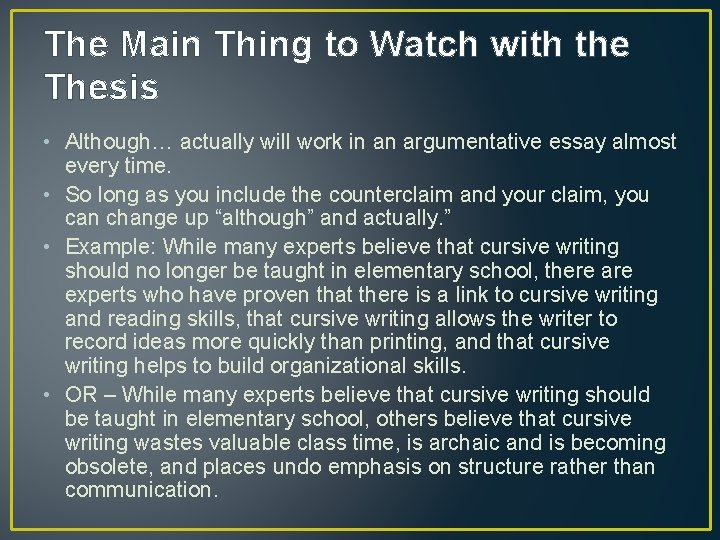 The Main Thing to Watch with the Thesis

• Although… actually will work in an argumentative essay almost every time.

• So long as you include the counterclaim and your claim, you can change up “although” and actually.”

• Example: While many experts believe that cursive writing should no longer be taught in elementary school, there are experts who have proven that there is a link to cursive writing and reading skills, that cursive writing allows the writer to record ideas more quickly than printing, and that cursive writing helps to build organizational skills.

• OR – While many experts believe that cursive writing should be taught in elementary school, others believe that cursive writing wastes valuable class time, is archaic and is becoming obsolete, and places undo emphasis on structure rather than communication.